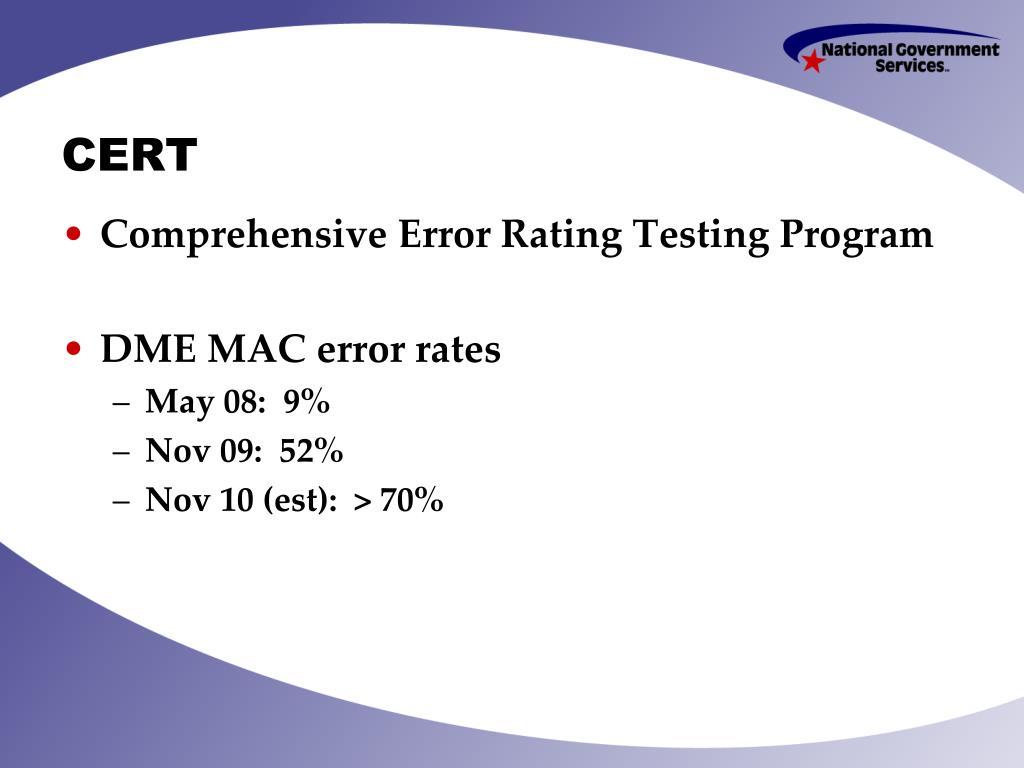 National Government Services™

CERT

• Comprehensive Error Rating Testing Program

• DME MAC error rates
– May 08: 9%
– Nov 09: 52%
– Nov 10 (est): > 70%